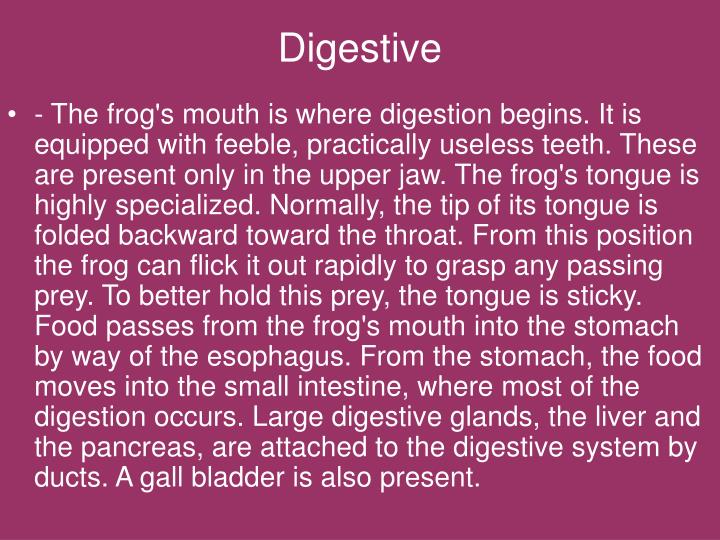 Digestive

• - The frog's mouth is where digestion begins. It is equipped with feeble, practically useless teeth. These are present only in the upper jaw. The frog's tongue is highly specialized. Normally, the tip of its tongue is folded backward toward the throat. From this position the frog can flick it out rapidly to grasp any passing prey. To better hold this prey, the tongue is sticky. Food passes from the frog's mouth into the stomach by way of the esophagus. From the stomach, the food moves into the small intestine, where most of the digestion occurs. Large digestive glands, the liver and the pancreas, are attached to the digestive system by ducts. A gall bladder is also present.